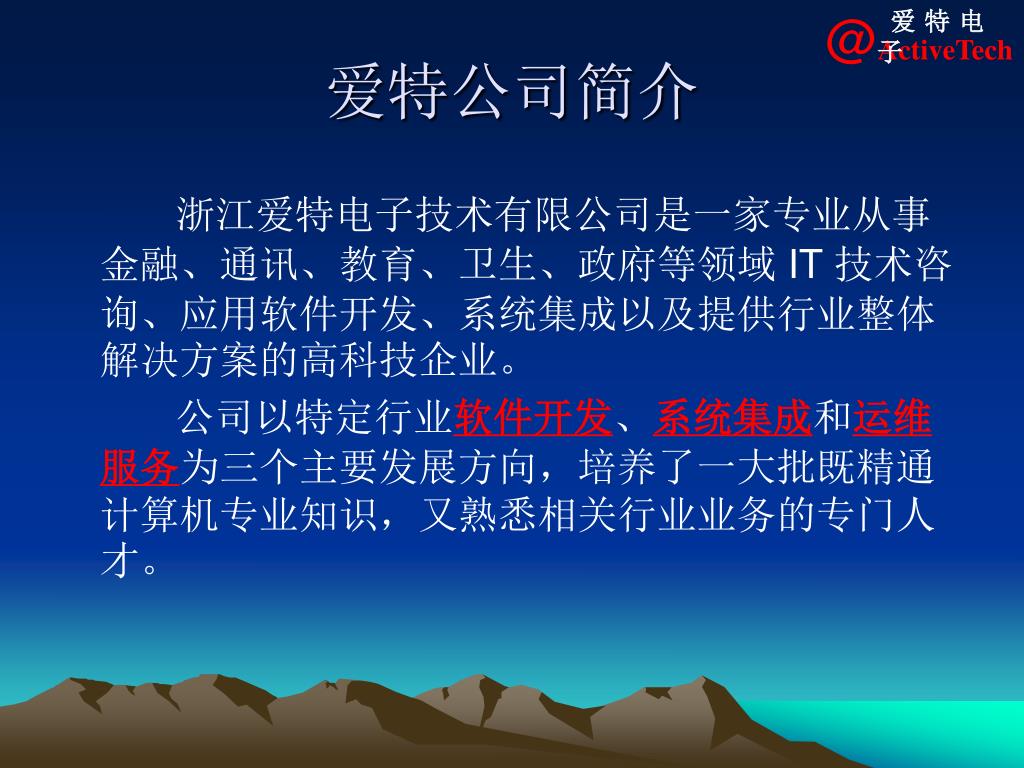 @ 爱特电子 ActiveTech

爱特公司简介

浙江爱特电子技术有限公司是一家专业从事金融、通讯、教育、卫生、政府等领域 IT 技术咨询、应用软件开发、系统集成以及提供行业整体解决方案的高科技企业。

公司以特定行业软件开发、系统集成和运维服务为三个主要发展方向，培养了一大批既精通计算机专业知识，又熟悉相关行业业务的专门人才。